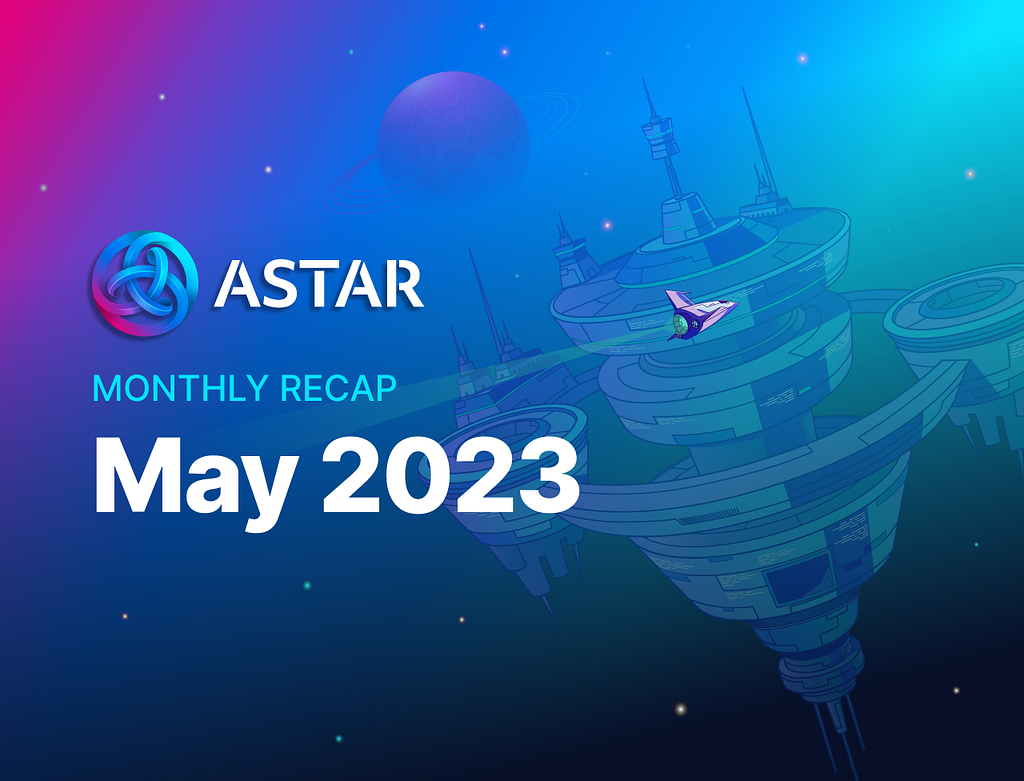 ASTAR

MONTHLY RECAP

May 2023